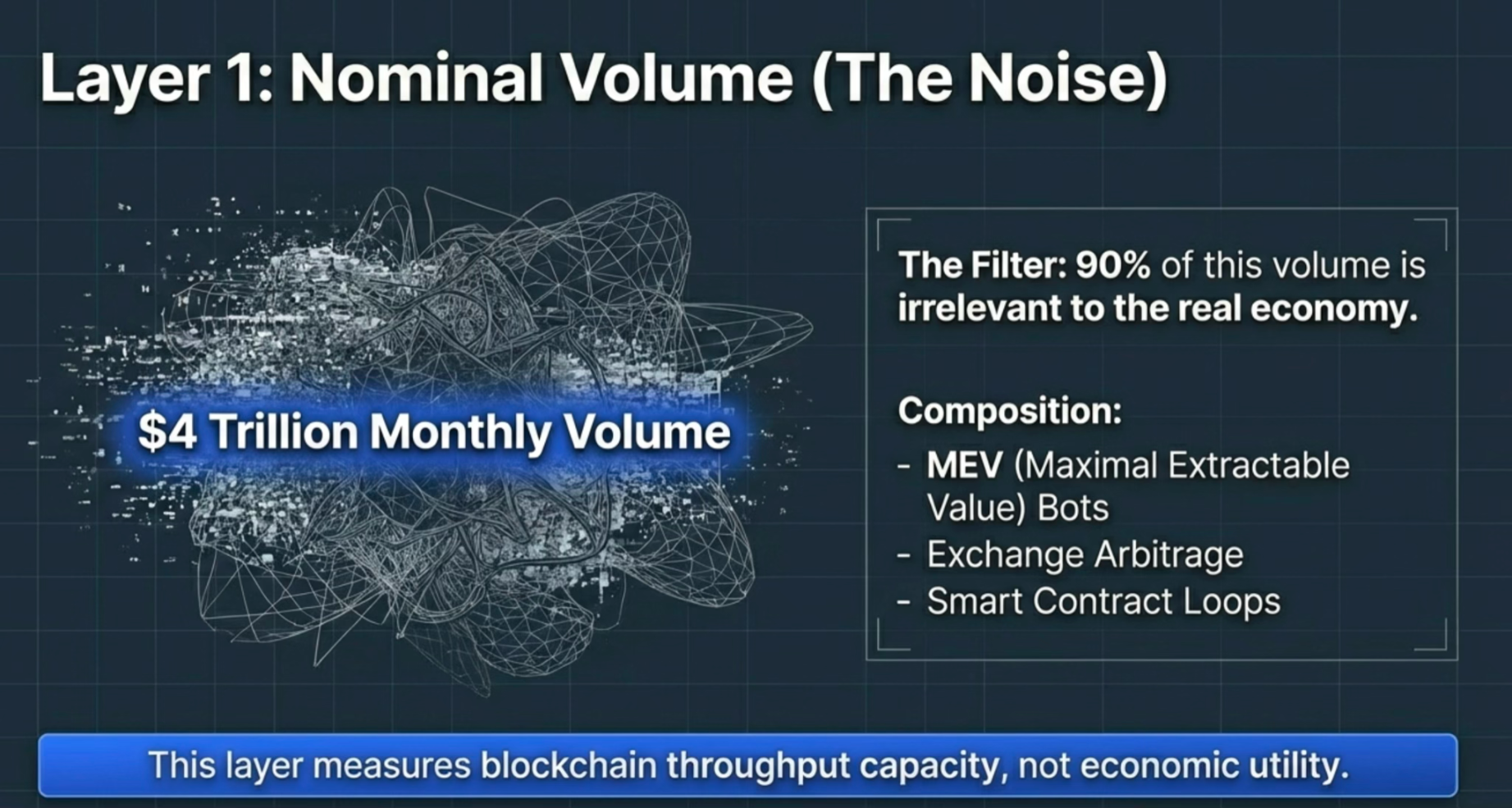 Layer 1: Nominal Volume (The Noise)

$4 Trillion Monthly Volume

The Filter: 90% of this volume is irrelevant to the real economy.

Composition:
- MEV (Maximal Extractable Value) Bots
- Exchange Arbitrage
- Smart Contract Loops

This layer measures blockchain throughput capacity, not economic utility.